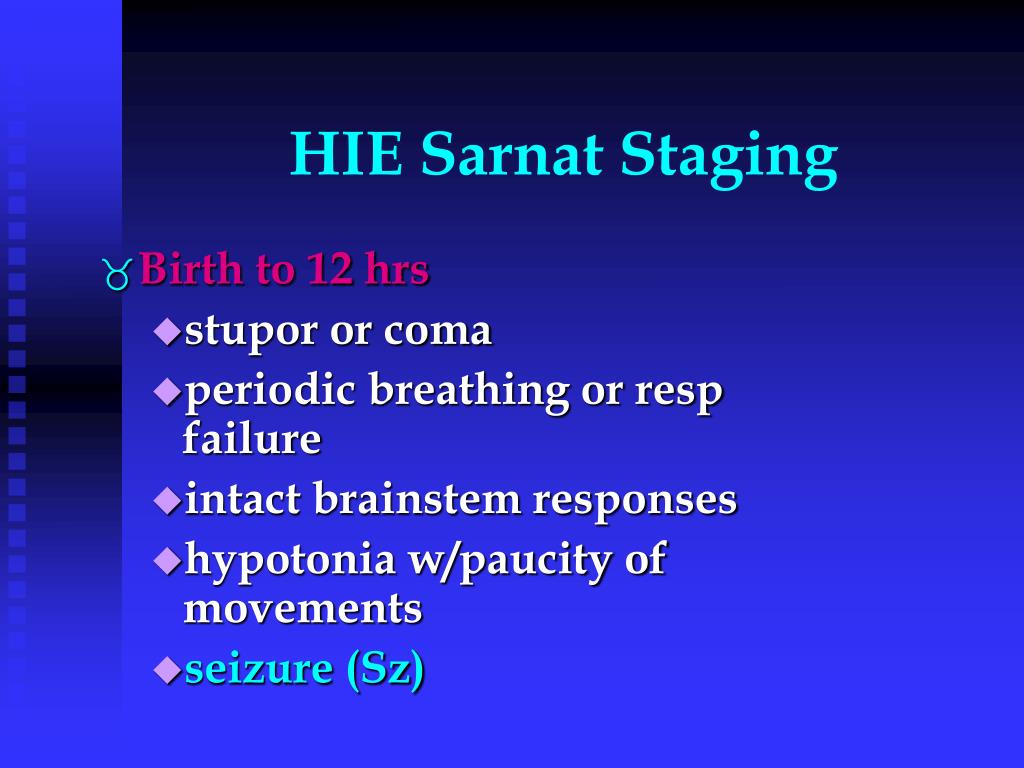 HIE Sarnat Staging

Birth to 12 hrs

stupor or coma

periodic breathing or resp failure

intact brainstem responses

hypotonia w/paucity of movements

seizure (Sz)